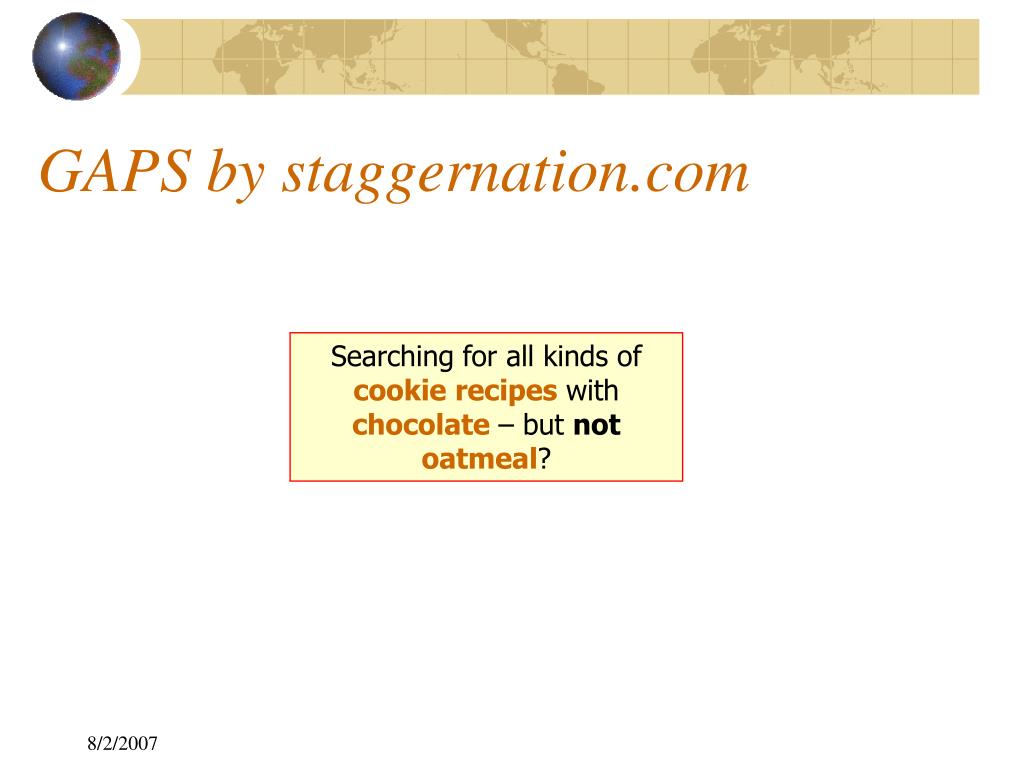 GAPS by staggernation.com

Searching for all kinds of cookie recipes with chocolate – but not oatmeal?

8/2/2007